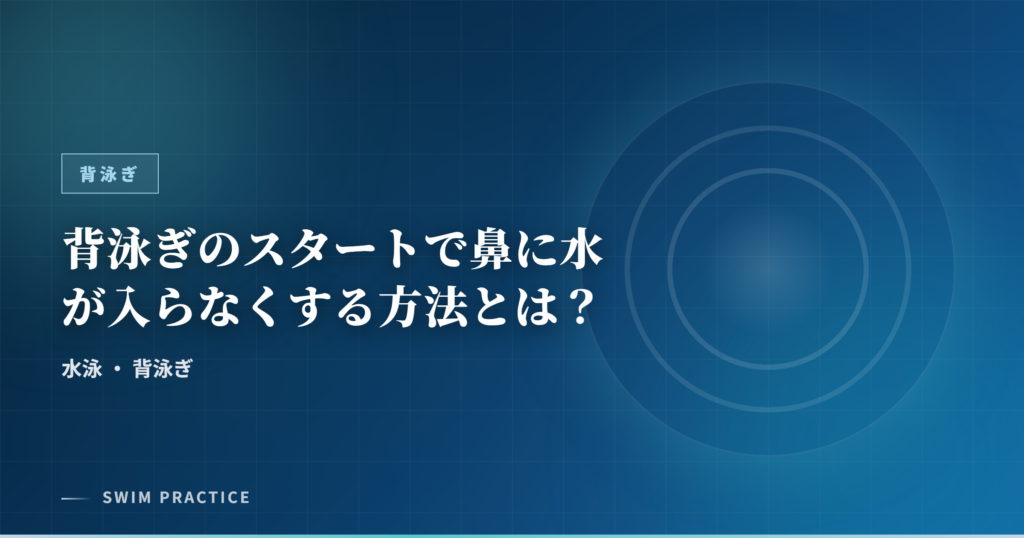 背泳ぎ

背泳ぎのスタートで鼻に水が入らなくする方法とは？

水泳 ・ 背泳ぎ

SWIM PRACTICE